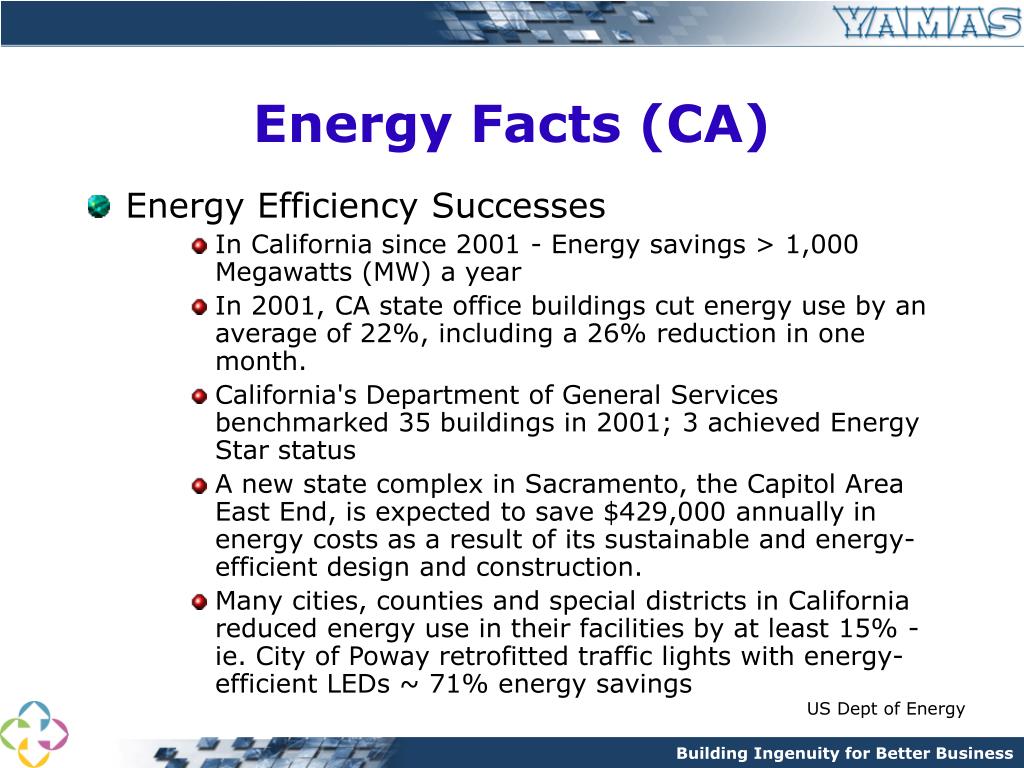 YAMAS

Energy Facts (CA)

Energy Efficiency Successes

In California since 2001 - Energy savings > 1,000 Megawatts (MW) a year

In 2001, CA state office buildings cut energy use by an average of 22%, including a 26% reduction in one month.

California's Department of General Services benchmarked 35 buildings in 2001; 3 achieved Energy Star status

A new state complex in Sacramento, the Capitol Area East End, is expected to save \$429,000 annually in energy costs as a result of its sustainable and energy-efficient design and construction.

Many cities, counties and special districts in California reduced energy use in their facilities by at least 15% - ie. City of Poway retrofitted traffic lights with energy-efficient LEDs ~ 71% energy savings

US Dept of Energy

Building Ingenuity for Better Business